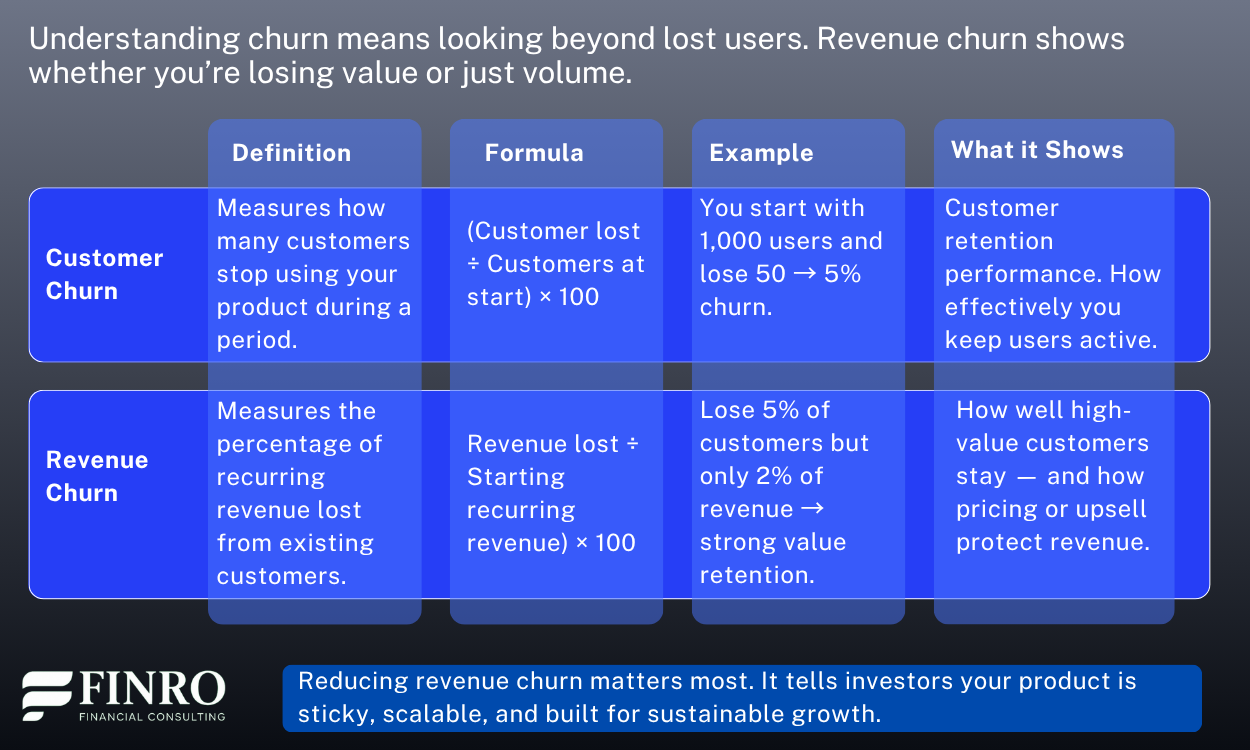 Understanding churn means looking beyond lost users. Revenue churn shows whether you're losing value or just volume.

| | Definition | Formula | Example | What it Shows |
|---|---|---|---|---|
| Customer Churn | Measures how many customers stop using your product during a period. | (Customer lost ÷ Customers at start) × 100 | You start with 1,000 users and lose 50 → 5% churn. | Customer retention performance. How effectively you keep users active. |
| Revenue Churn | Measures the percentage of recurring revenue lost from existing customers. | Revenue lost ÷ Starting recurring revenue) × 100 | Lose 5% of customers but only 2% of revenue → strong value retention. | How well high-value customers stay — and how pricing or upsell protect revenue. |

FINRO
FINANCIAL CONSULTING

Reducing revenue churn matters most. It tells investors your product is sticky, scalable, and built for sustainable growth.